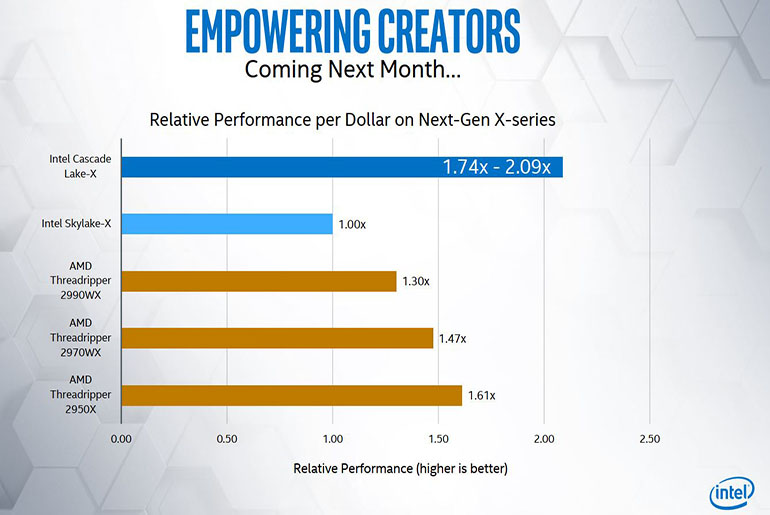 EMPOWERING CREATORS
Coming Next Month...

Relative Performance per Dollar on Next-Gen X-series

Intel Cascade Lake-X
1.74x - 2.09x

Intel Skylake-X
1.00x

AMD Threadripper 2990WX
1.30x

AMD Threadripper 2970WX
1.47x

AMD Threadripper 2950X
1.61x

0.00
0.50
1.00
1.50
2.00
2.50

Relative Performance (higher is better)

intel